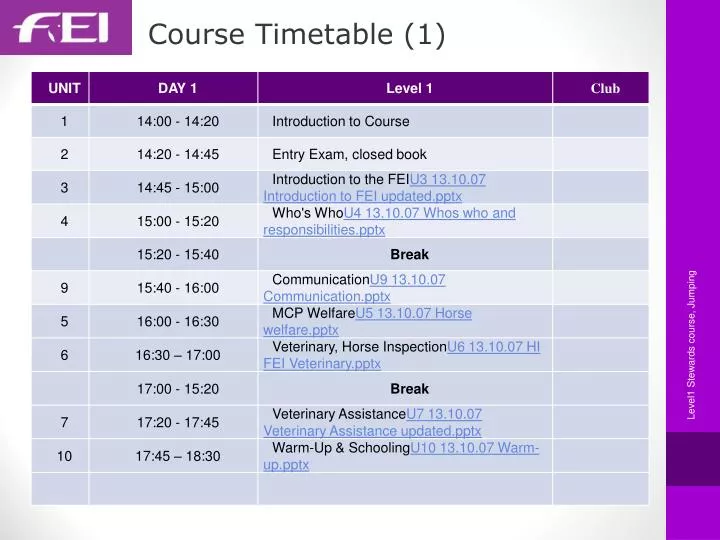 FEI

Course Timetable (1)

| UNIT | DAY 1 | Level 1 | Club |
|---|---|---|---|
| 1 | 14:00 - 14:20 | Introduction to Course | |
| 2 | 14:20 - 14:45 | Entry Exam, closed book | |
| 3 | 14:45 - 15:00 | Introduction to the FEIU3 13.10.07 Introduction to FEI updated.pptx | |
| 4 | 15:00 - 15:20 | Who's WhoU4 13.10.07 Whos who and responsibilities.pptx | |
| | 15:20 - 15:40 | Break | |
| 9 | 15:40 - 16:00 | CommunicationU9 13.10.07 Communication.pptx | |
| 5 | 16:00 - 16:30 | MCP WelfareU5 13.10.07 Horse welfare.pptx | |
| 6 | 16:30 – 17:00 | Veterinary, Horse InspectionU6 13.10.07 HI FEI Veterinary.pptx | |
| | 17:00 - 15:20 | Break | |
| 7 | 17:20 - 17:45 | Veterinary AssistanceU7 13.10.07 Veterinary Assistance updated.pptx | |
| 10 | 17:45 – 18:30 | Warm-Up & SchoolingU10 13.10.07 Warm-up.pptx | |
| | | | |

Level1 Stewards course, Jumping